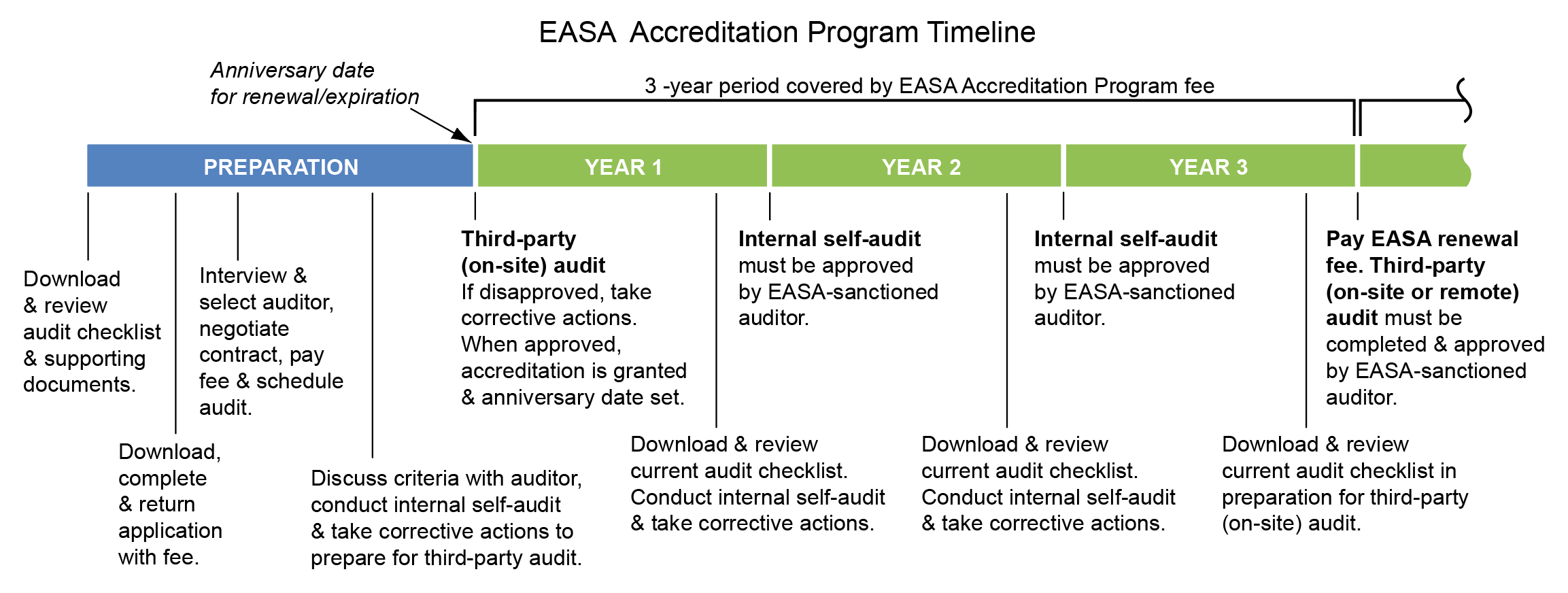 EASA Accreditation Program Timeline

Anniversary date for renewal/expiration

3 -year period covered by EASA Accreditation Program fee

PREPARATION

YEAR 1

YEAR 2

YEAR 3

Download & review audit checklist & supporting documents.

Download, complete & return application with fee.

Interview & select auditor, negotiate contract, pay fee & schedule audit.

Discuss criteria with auditor, conduct internal self-audit & take corrective actions to prepare for third-party audit.

Third-party (on-site) audit
If disapproved, take corrective actions. When approved, accreditation is granted & anniversary date set.

Download & review current audit checklist. Conduct internal self-audit & take corrective actions.

Internal self-audit must be approved by EASA-sanctioned auditor.

Download & review current audit checklist. Conduct internal self-audit & take corrective actions.

Internal self-audit must be approved by EASA-sanctioned auditor.

Download & review current audit checklist in preparation for third-party (on-site) audit.

Pay EASA renewal fee. Third-party (on-site or remote) audit must be completed & approved by EASA-sanctioned auditor.